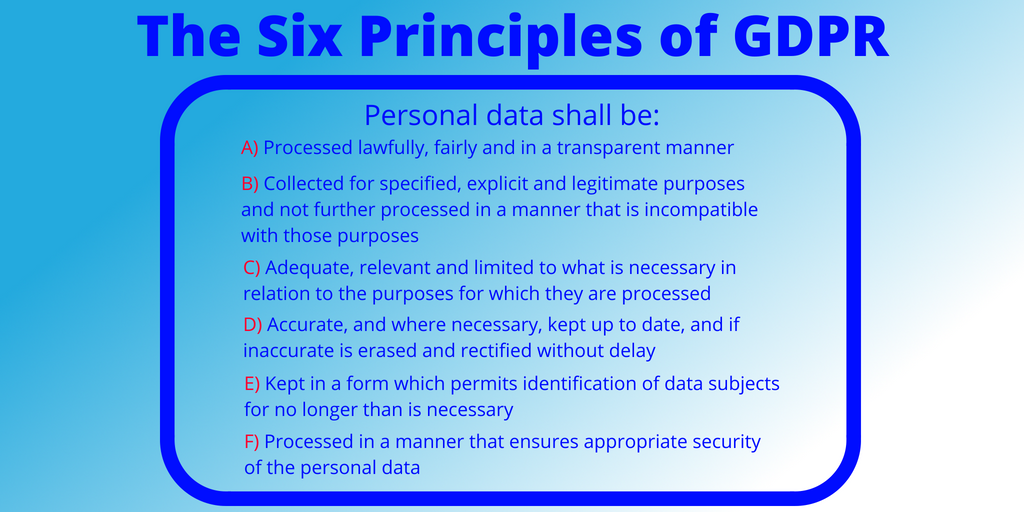 The Six Principles of GDPR

Personal data shall be:

A) Processed lawfully, fairly and in a transparent manner

B) Collected for specified, explicit and legitimate purposes and not further processed in a manner that is incompatible with those purposes

C) Adequate, relevant and limited to what is necessary in relation to the purposes for which they are processed

D) Accurate, and where necessary, kept up to date, and if inaccurate is erased and rectified without delay

E) Kept in a form which permits identification of data subjects for no longer than is necessary

F) Processed in a manner that ensures appropriate security of the personal data